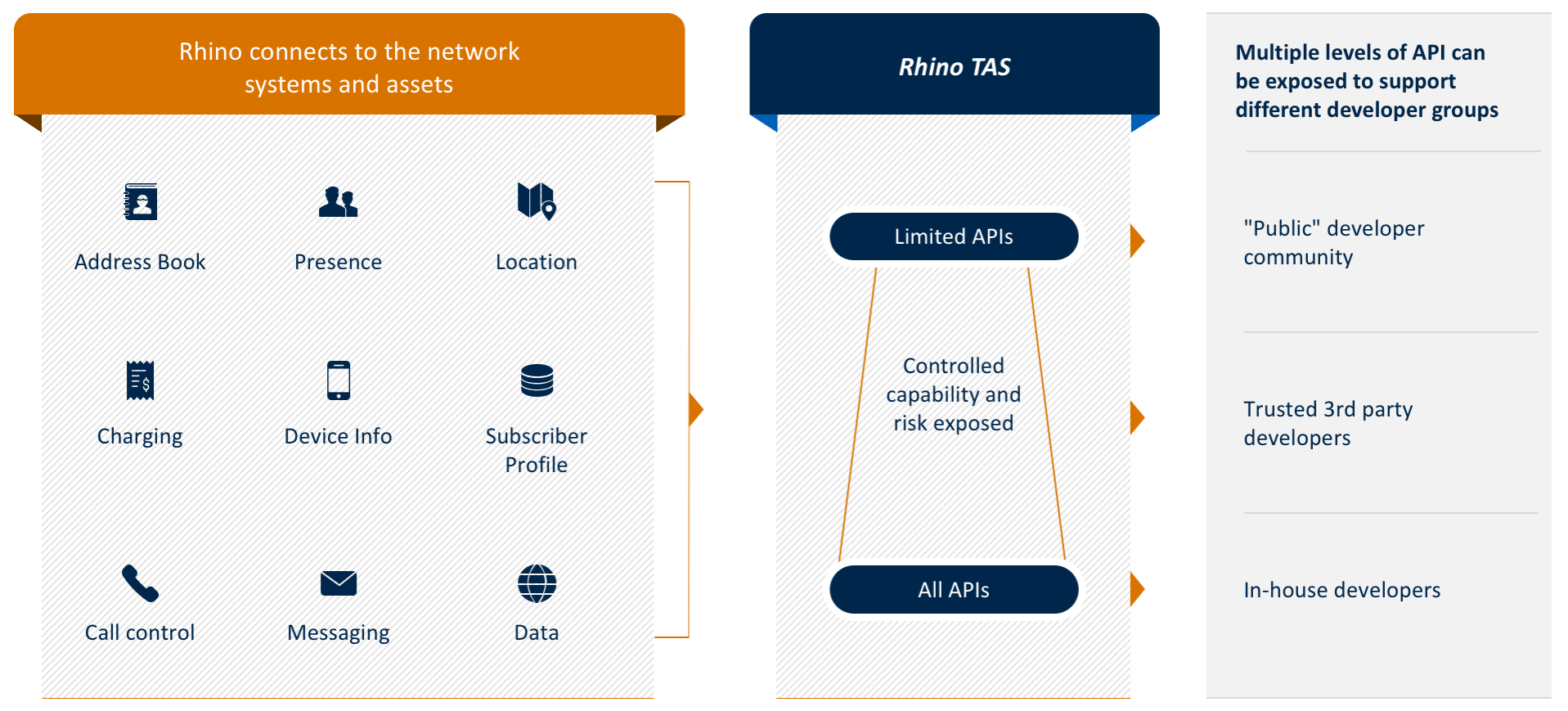 Rhino connects to the network systems and assets

Address Book

Presence

Location

Charging

Device Info

Subscriber Profile

Call control

Messaging

Data

Rhino TAS

Limited APIs

Controlled capability and risk exposed

All APIs

Multiple levels of API can be exposed to support different developer groups

"Public" developer community

Trusted 3rd party developers

In-house developers